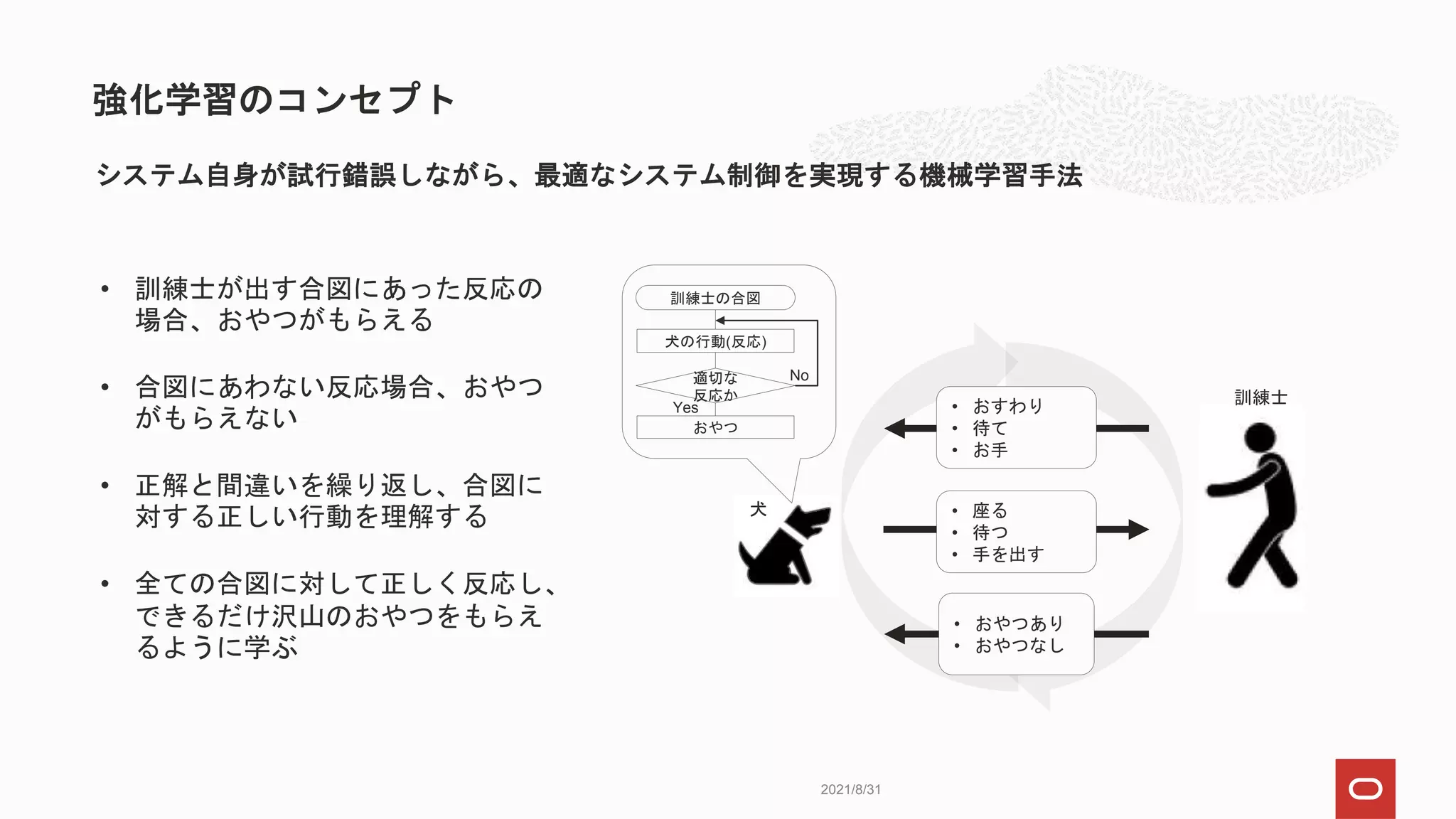 強化学習のコンセプト

システム自身が試行錯誤しながら、最適なシステム制御を実現する機械学習手法

• 訓練士が出す合図にあった反応の場合、おやつがもらえる

• 合図にあわない反応場合、おやつがもらえない

• 正解と間違いを繰り返し、合図に対する正しい行動を理解する

• 全ての合図に対して正しく反応し、できるだけ沢山のおやつをもらえるように学ぶ

訓練士の合図

犬の行動(反応)

適切な反応か

No

Yes

おやつ

犬

• おすわり
• 待て
• お手

• 座る
• 待つ
• 手を出す

• おやつあり
• おやつなし

訓練士

2021/8/31